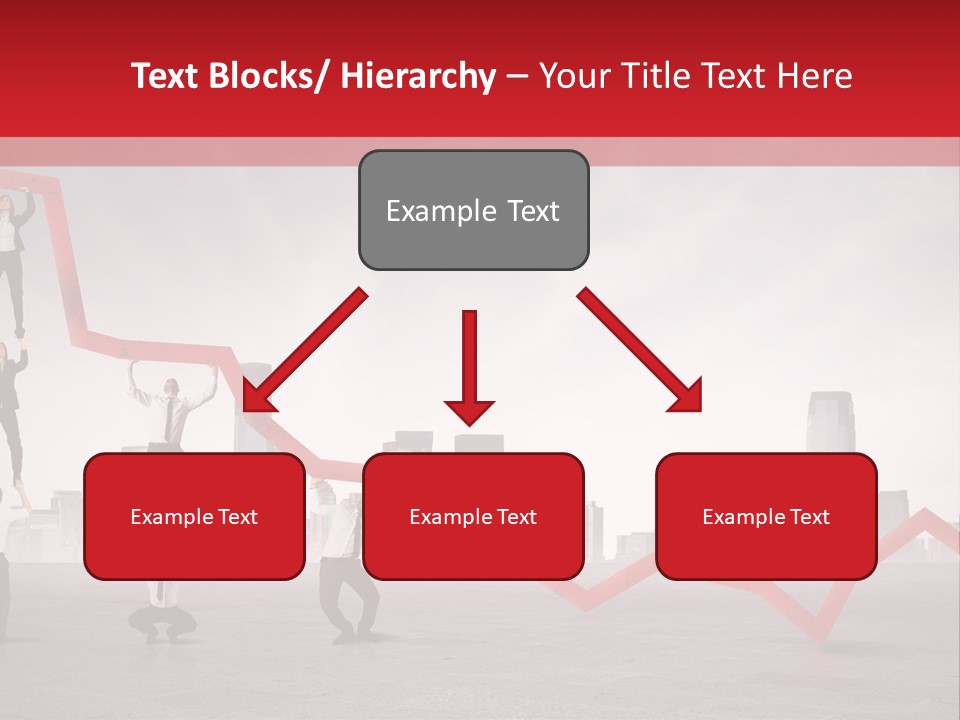 Text Blocks/ Hierarchy – Your Title Text Here

Example Text

Example Text

Example Text

Example Text